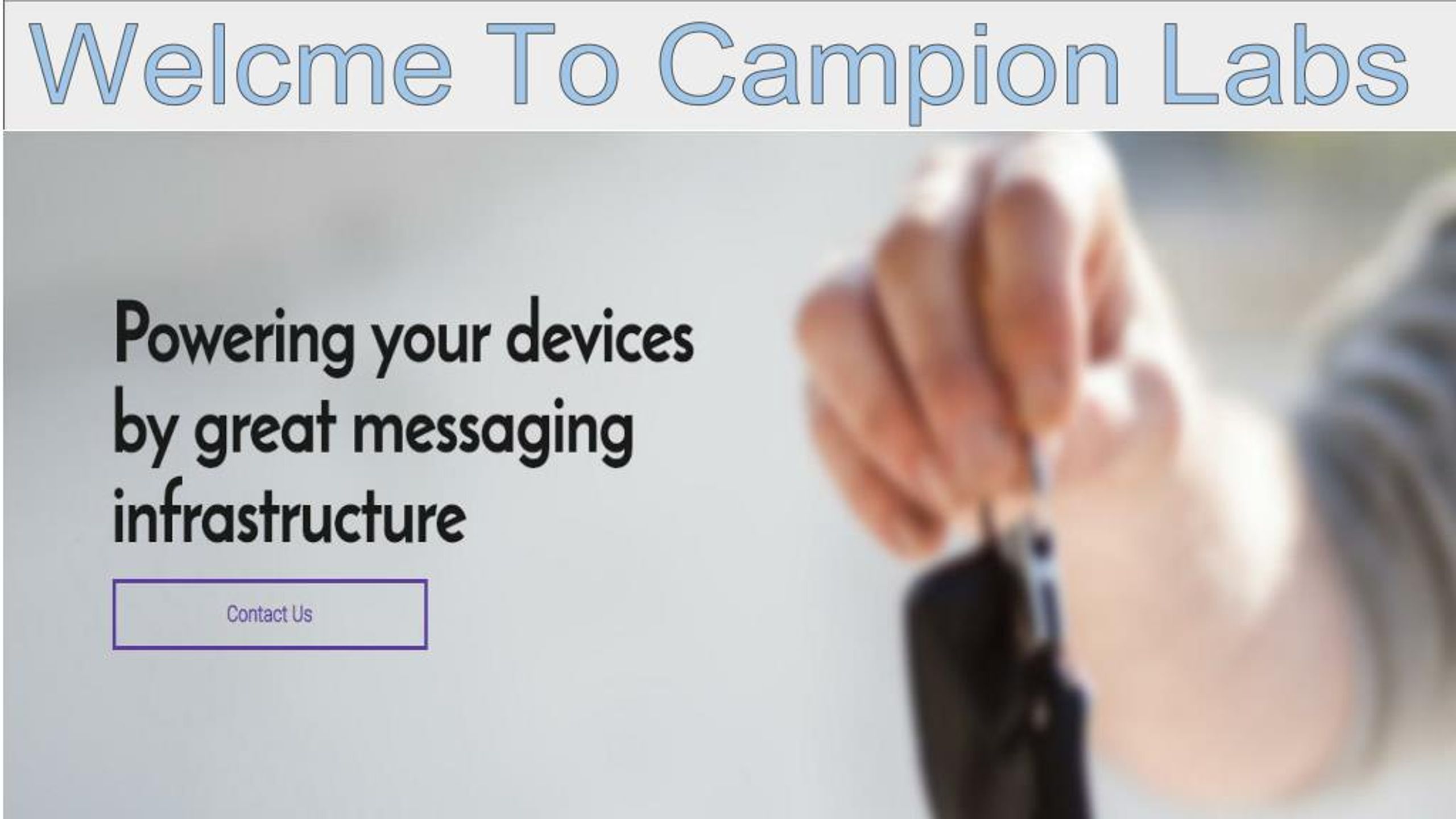 Welcme To Campion Labs

Powering your devices by great messaging infrastructure

Contact Us